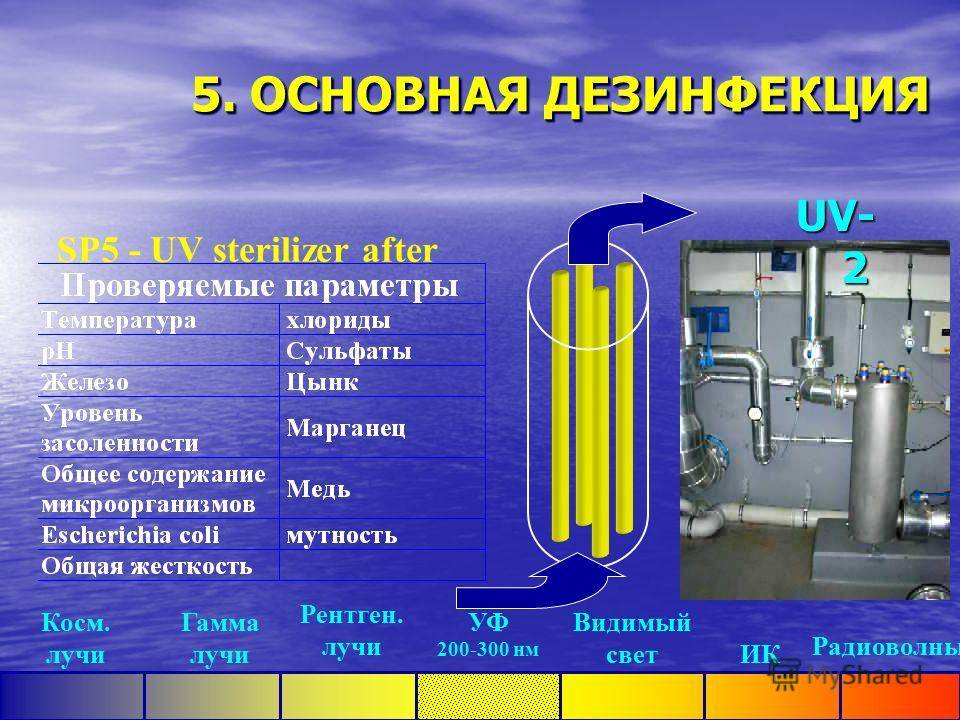 5. ОСНОВНАЯ ДЕЗИНФЕКЦИЯ

UV-2

SP5 - UV sterilizer after

| Проверяемые параметры | |
|---|---|
| Температура | хлориды |
| pH | Сульфаты |
| Железо | Цынк |
| Уровень засоленности | Марганец |
| Общее содержание микроорганизмов | Медь |
| Escherichia coli | мутность |
| Общая жесткость | |

Косм. лучи

Гамма лучи

Рентген. лучи

УФ 200-300 нм

Видимый свет

ИК

Радиоволны

MyShared